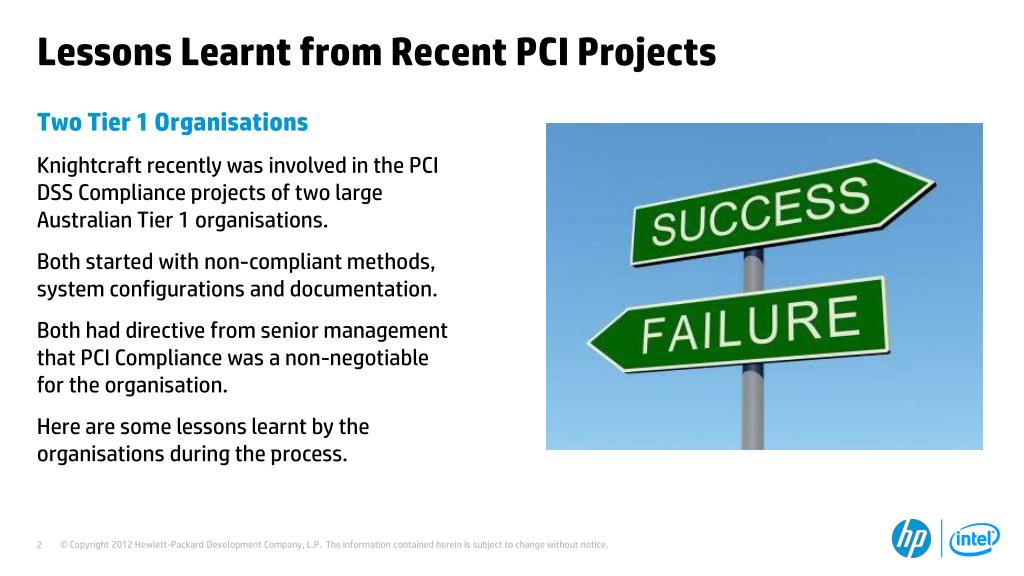 Lessons Learnt from Recent PCI Projects

Two Tier 1 Organisations

Knightcraft recently was involved in the PCI DSS Compliance projects of two large Australian Tier 1 organisations.

Both started with non-compliant methods, system configurations and documentation.

Both had directive from senior management that PCI Compliance was a non-negotiable for the organisation.

Here are some lessons learnt by the organisations during the process.

SUCCESS

FAILURE

2 © Copyright 2012 Hewlett-Packard Development Company, L.P. The information contained herein is subject to change without notice.

hp

intel